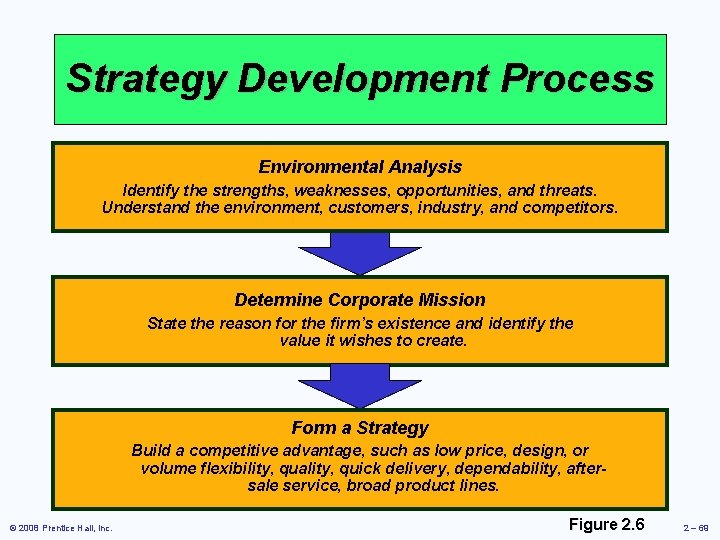 Strategy Development Process

Environmental Analysis
Identify the strengths, weaknesses, opportunities, and threats. Understand the environment, customers, industry, and competitors.

Determine Corporate Mission
State the reason for the firm's existence and identify the value it wishes to create.

Form a Strategy
Build a competitive advantage, such as low price, design, or volume flexibility, quality, quick delivery, dependability, after-sale service, broad product lines.

© 2008 Prentice Hall, Inc.

Figure 2.6

2 – 69